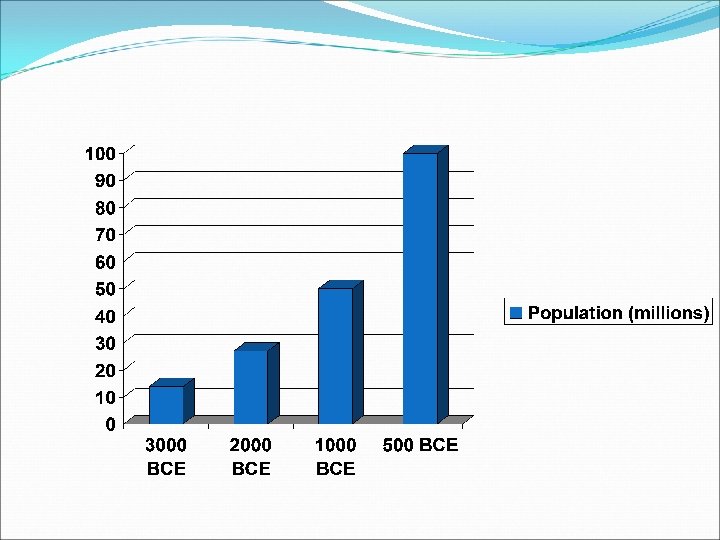 100
90
80
70
60
50
40
30
20
10
0

3000 BCE
2000 BCE
1000 BCE
500 BCE

Population (millions)